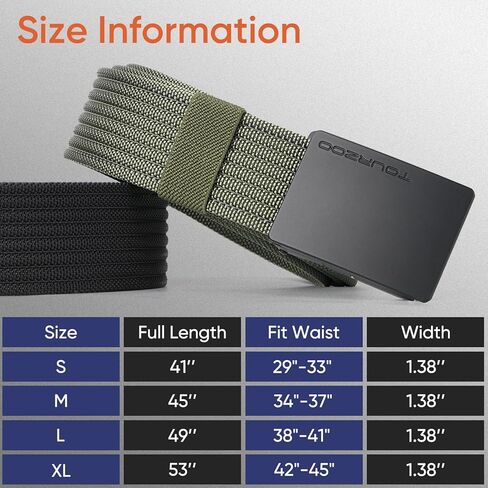 Size Information

TOURZOO

| Size | Full Length | Fit Waist | Width |
|---|---|---|---|
| S | 41'' | 29"-33" | 1.38'' |
| M | 45'' | 34"-37" | 1.38'' |
| L | 49'' | 38"-41" | 1.38'' |
| XL | 53'' | 42"-45" | 1.38'' |